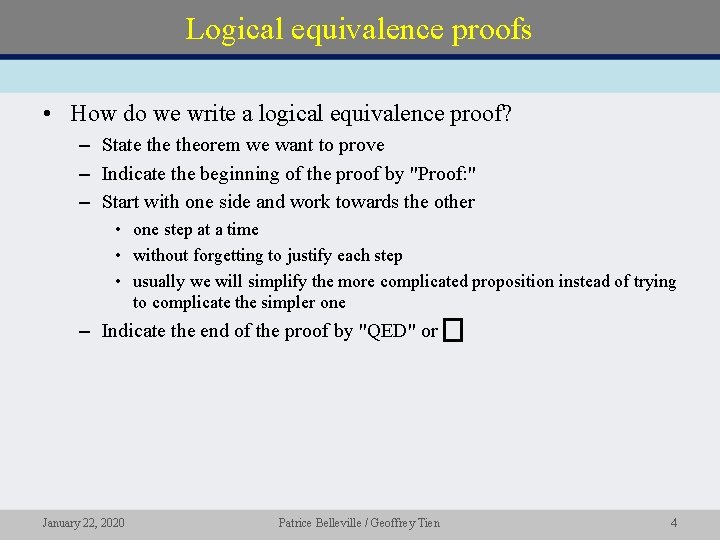 Logical equivalence proofs

• How do we write a logical equivalence proof?
– State the theorem we want to prove
– Indicate the beginning of the proof by "Proof:"
– Start with one side and work towards the other
• one step at a time
• without forgetting to justify each step
• usually we will simplify the more complicated proposition instead of trying to complicate the simpler one
– Indicate the end of the proof by "QED" or $\square$

January 22, 2020

Patrice Belleville / Geoffrey Tien

4